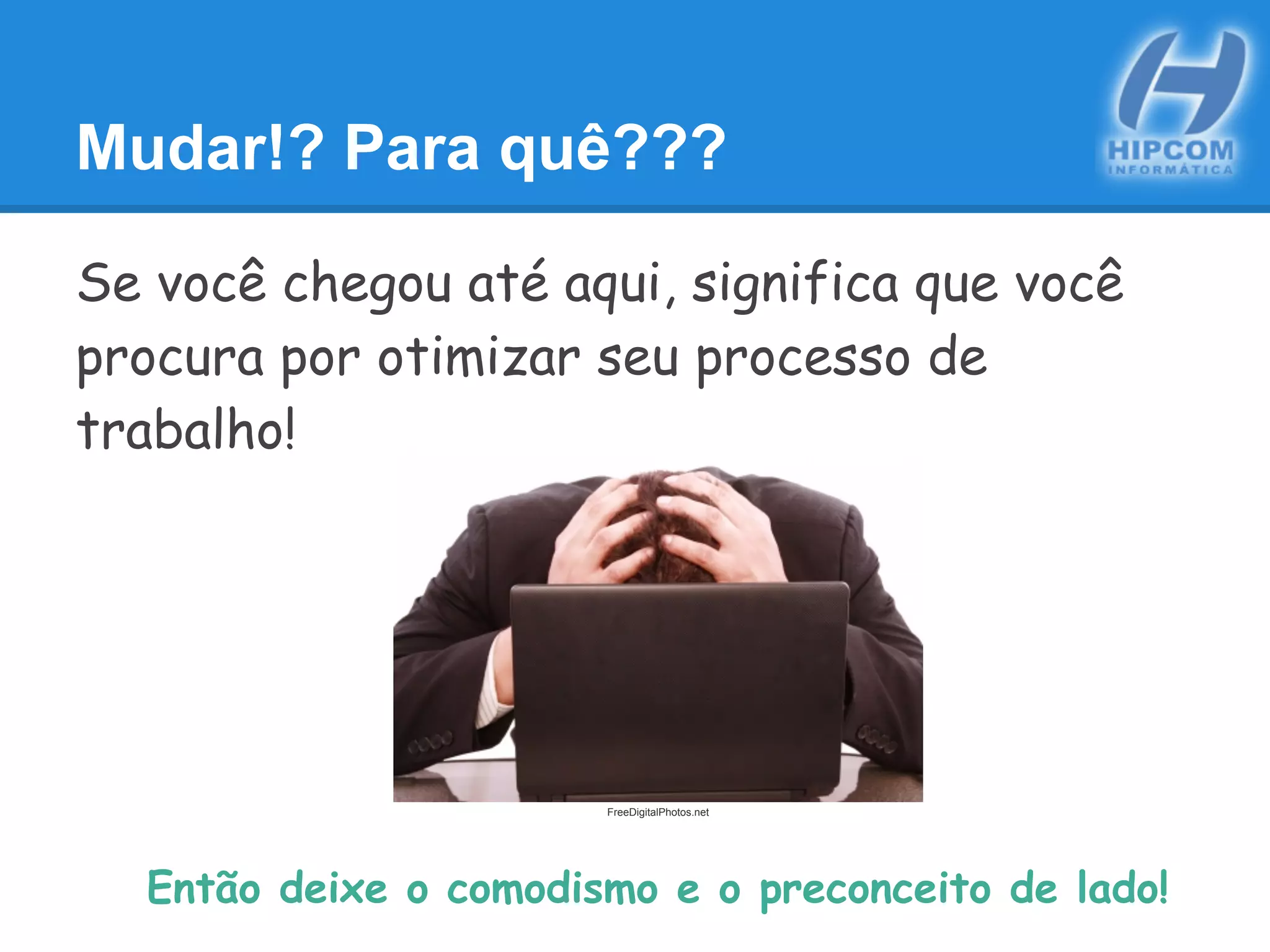 Mudar!? Para quê???

HIPCOM
INFORMÁTICA

Se você chegou até aqui, significa que você procura por otimizar seu processo de trabalho!

FreeDigitalPhotos.net

Então deixe o comodismo e o preconceito de lado!